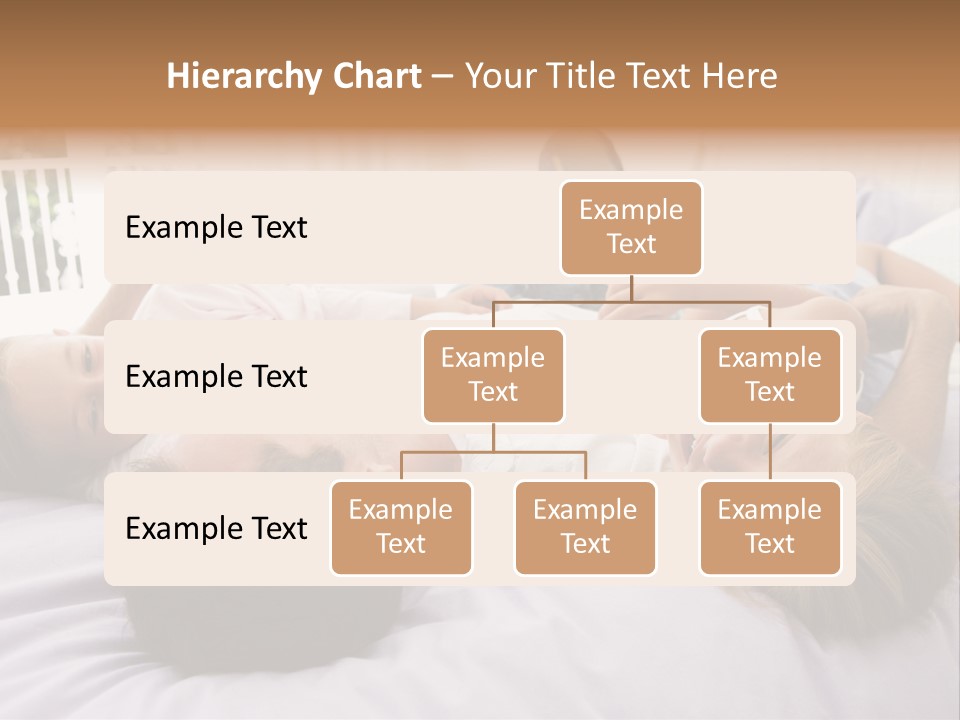 Hierarchy Chart – Your Title Text Here

Example Text

Example Text

Example Text

Example Text

Example Text

Example Text

Example Text

Example Text

Example Text